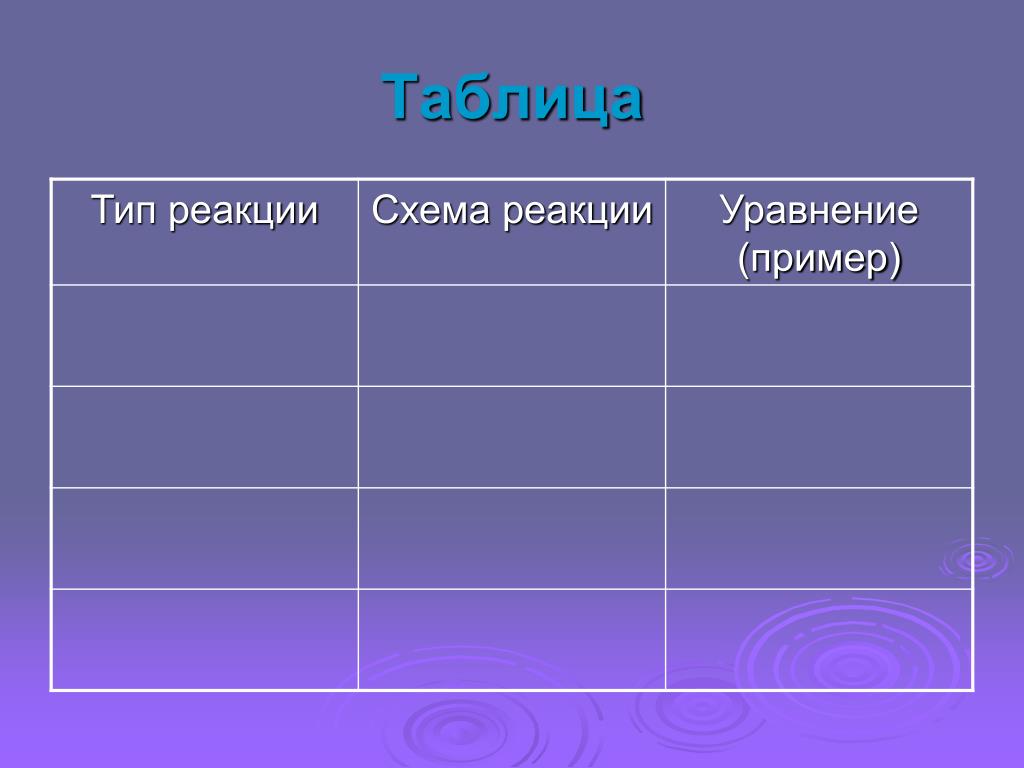 Таблица

| Тип реакции | Схема реакции | Уравнение (пример) |
|---|---|---|
| | | |
| | | |
| | | |
| | | |